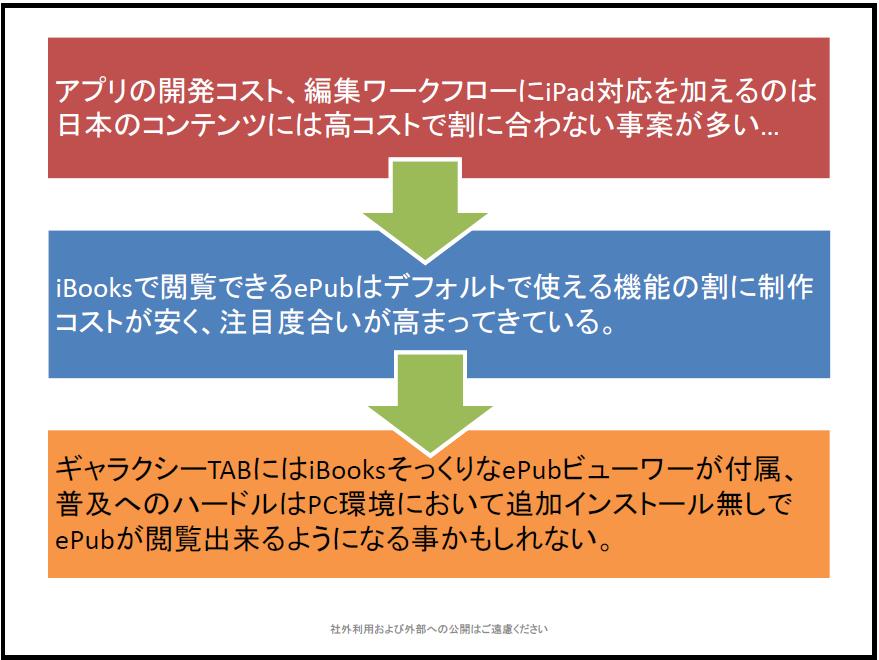 アプリの開発コスト、編集ワークフローにiPad対応を加えるのは日本のコンテンツには高コストで割に合わない事案が多い…

iBooksで閲覧できるePubはデフォルトで使える機能の割に制作コストが安く、注目度合いが高まってきている。

ギャラクシーTABにはiBooksそっくりなePubビューワーが付属、普及へのハードルはPC環境において追加インストール無しでePubが閲覧出来るようになる事かもしれない。

社外利用および外部への公開はご遠慮ください